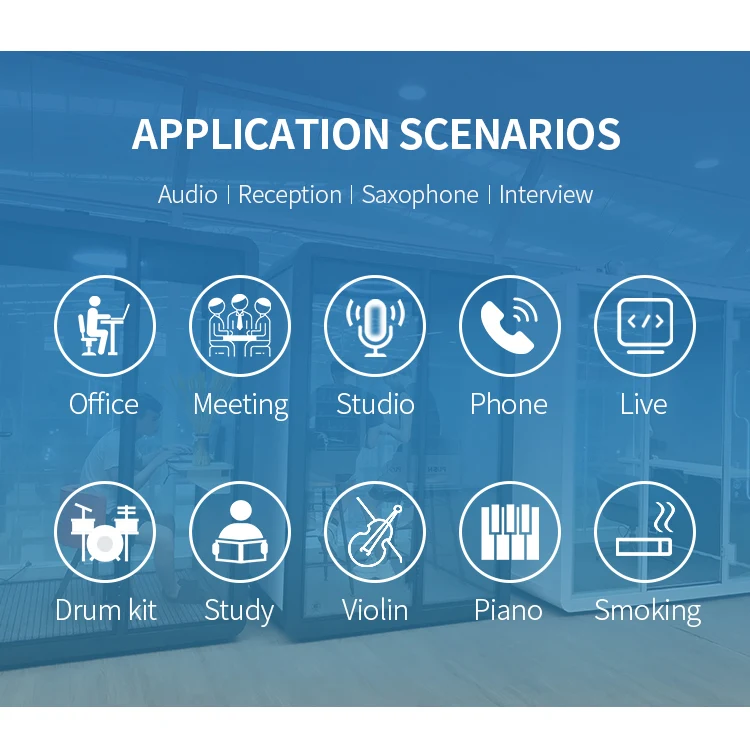 APPLICATION SCENARIOS

Audio | Reception | Saxophone | Interview

Office

Meeting

Studio

Phone

Live

Drum kit

Study

Violin

Piano

Smoking